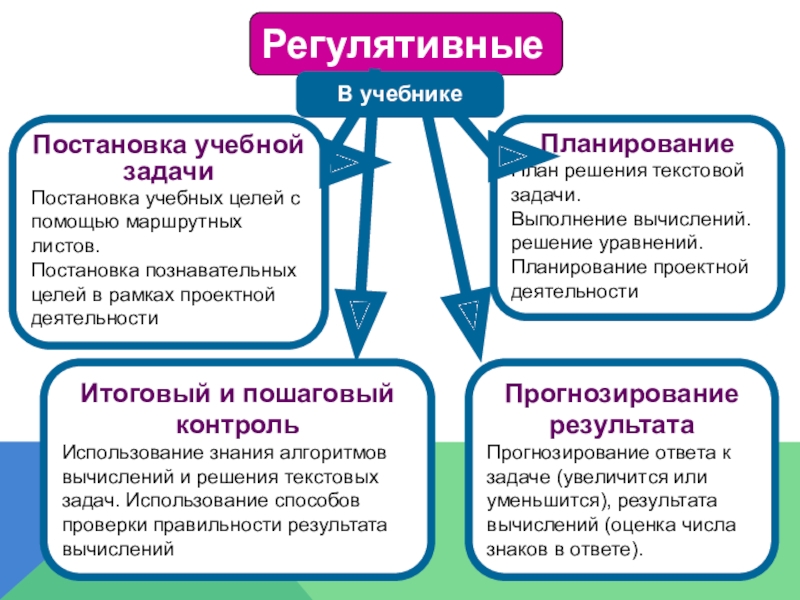 Регулятивные

В учебнике

Постановка учебной задачи

Постановка учебных целей с помощью маршрутных листов.
Постановка познавательных целей в рамках проектной деятельности

Планирование

План решения текстовой задачи.
Выполнение вычислений. решение уравнений.
Планирование проектной деятельности

Итоговый и пошаговый контроль

Использование знания алгоритмов вычислений и решения текстовых задач. Использование способов проверки правильности результата вычислений

Прогнозирование результата

Прогнозирование ответа к задаче (увеличится или уменьшится), результата вычислений (оценка числа знаков в ответе).